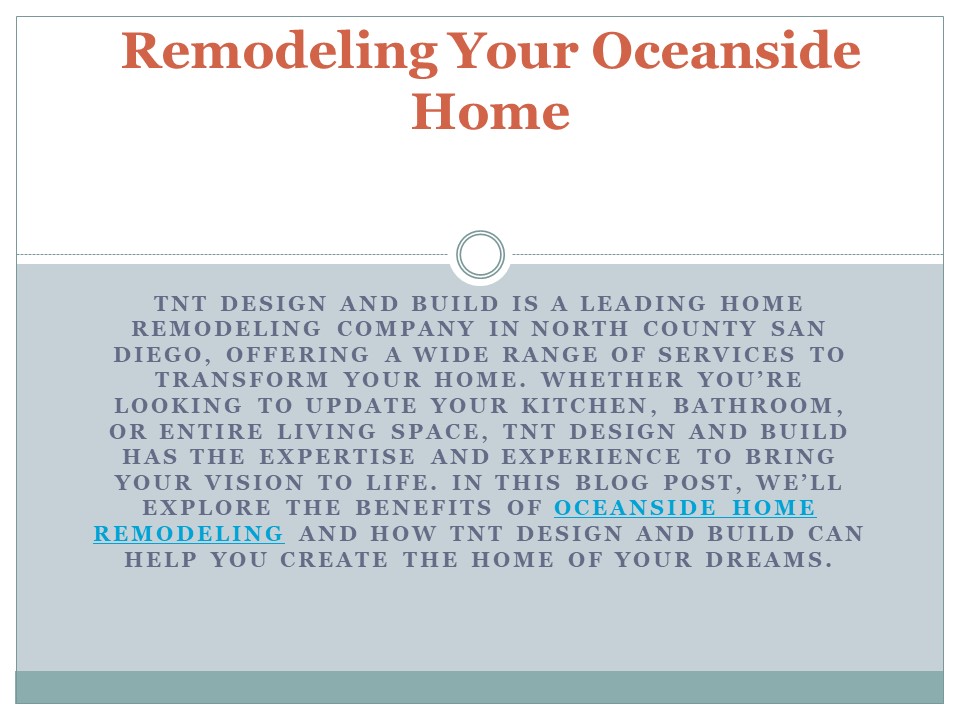 Remodeling Your Oceanside Home

TNT DESIGN AND BUILD IS A LEADING HOME REMODELING COMPANY IN NORTH COUNTY SAN DIEGO, OFFERING A WIDE RANGE OF SERVICES TO TRANSFORM YOUR HOME. WHETHER YOU'RE LOOKING TO UPDATE YOUR KITCHEN, BATHROOM, OR ENTIRE LIVING SPACE, TNT DESIGN AND BUILD HAS THE EXPERTISE AND EXPERIENCE TO BRING YOUR VISION TO LIFE. IN THIS BLOG POST, WE'LL EXPLORE THE BENEFITS OF OCEANSIDE HOME REMODELING AND HOW TNT DESIGN AND BUILD CAN HELP YOU CREATE THE HOME OF YOUR DREAMS.